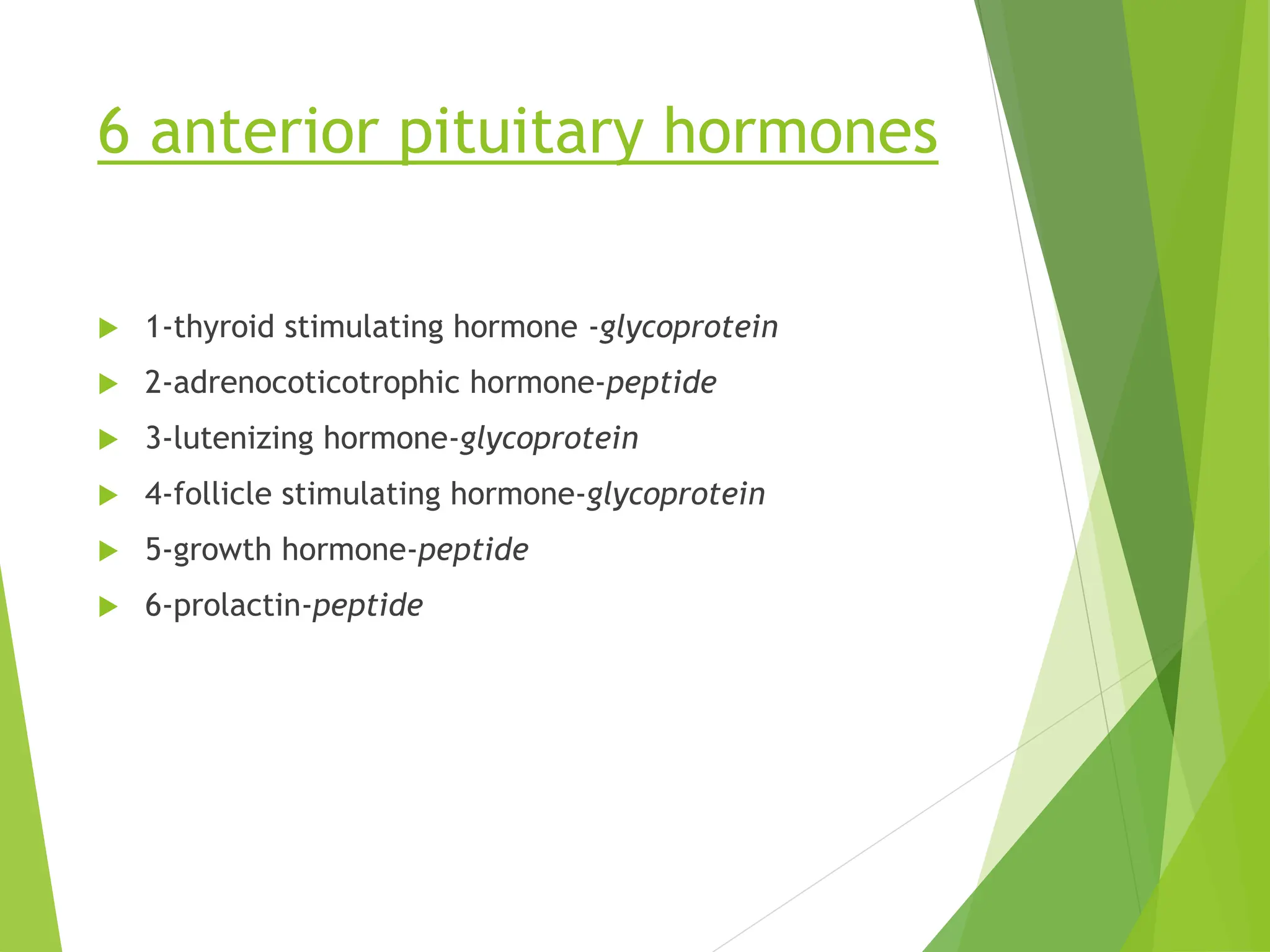 6 anterior pituitary hormones

▶ 1-thyroid stimulating hormone -glycoprotein
▶ 2-adrenocoticotrophic hormone-peptide
▶ 3-lutenizing hormone-glycoprotein
▶ 4-follicle stimulating hormone-glycoprotein
▶ 5-growth hormone-peptide
▶ 6-prolactin-peptide